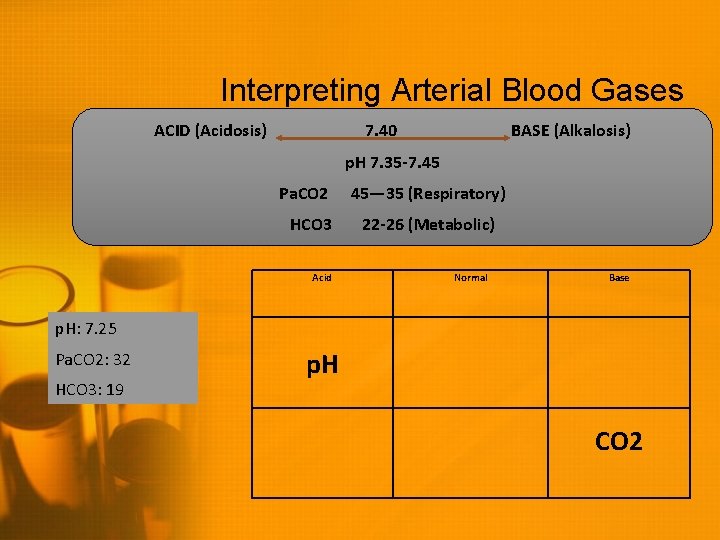 Interpreting Arterial Blood Gases

ACID (Acidosis) 7.40 BASE (Alkalosis)

pH 7.35-7.45

PaCO2 45—35 (Respiratory)

HCO3 22-26 (Metabolic)

pH: 7.25

PaCO2: 32

HCO3: 19

| Acid | Normal | Base |
|---|---|---|
| pH | | |
| | | CO2 |